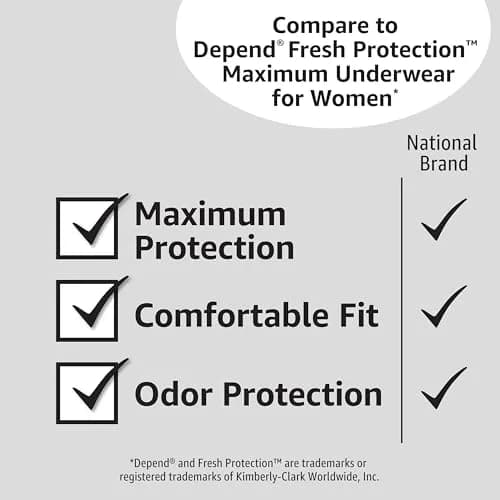 Compare to Depend® Fresh Protection™ Maximum Underwear for Women*

National Brand

Maximum Protection

Comfortable Fit

Odor Protection

*Depend® and Fresh Protection™ are trademarks or registered trademarks of Kimberly-Clark Worldwide, Inc.